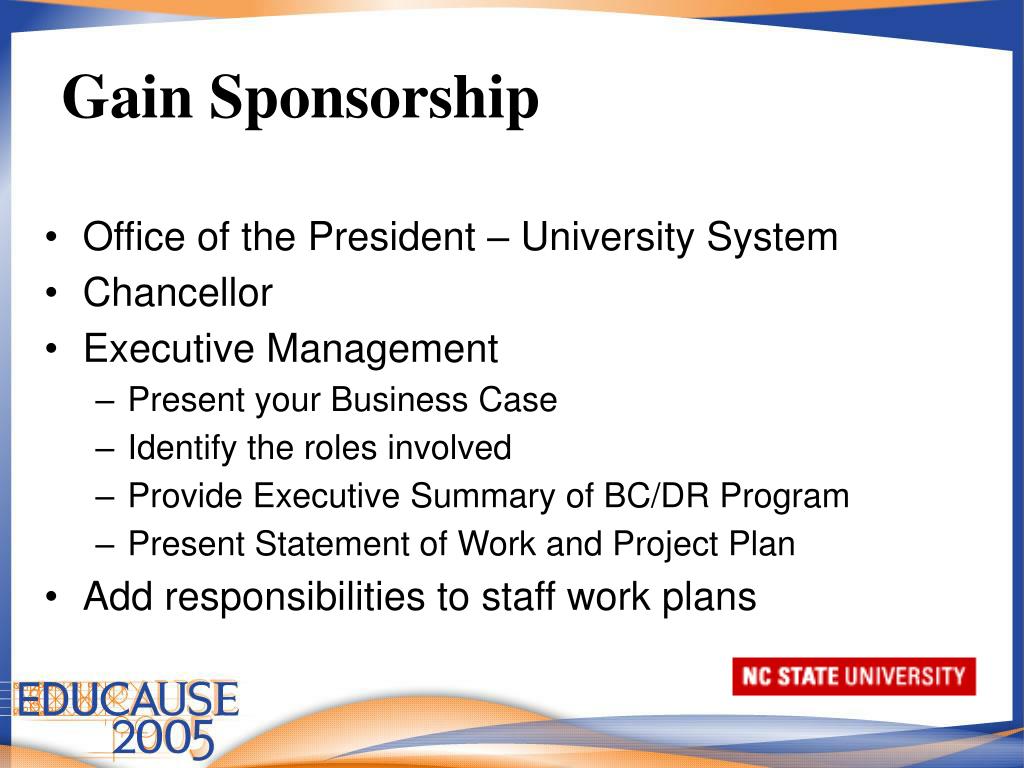 Gain Sponsorship

• Office of the President – University System
• Chancellor
• Executive Management
 – Present your Business Case
 – Identify the roles involved
 – Provide Executive Summary of BC/DR Program
 – Present Statement of Work and Project Plan
• Add responsibilities to staff work plans

EDUCAUSE 2005

NC STATE UNIVERSITY